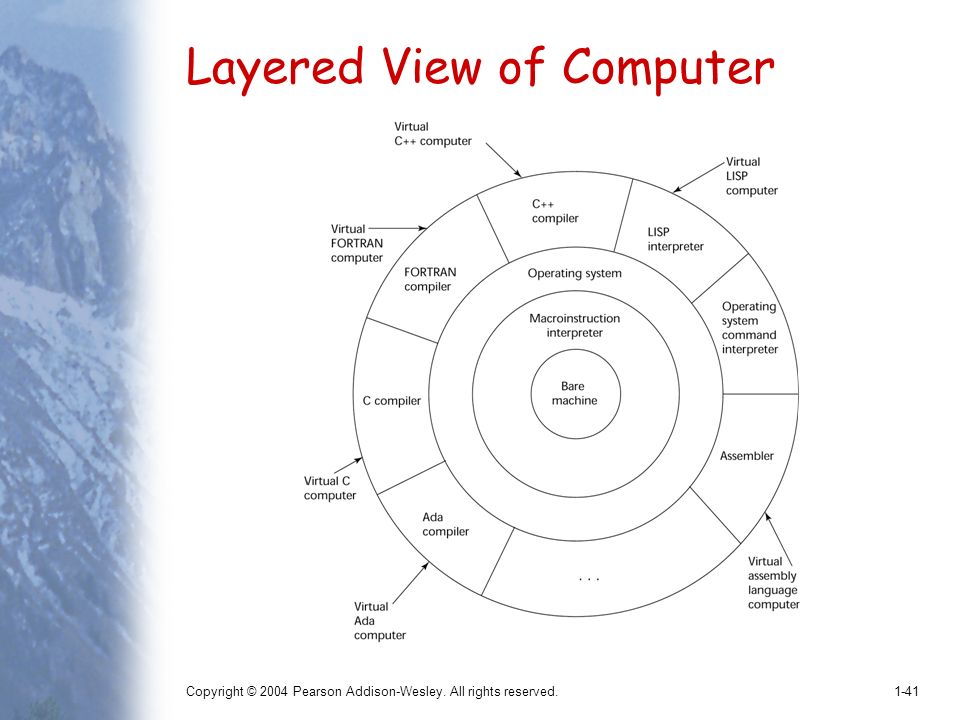 Layered View of Computer

Virtual C++ computer

Virtual LISP computer

Virtual FORTRAN computer

C++ compiler

LISP interpreter

FORTRAN compiler

Operating system

Operating system command interpreter

Macroinstruction interpreter

Bare machine

C compiler

Assembler

Virtual C computer

Ada compiler

. . .

Virtual assembly language computer

Virtual Ada computer

Copyright © 2004 Pearson Addison-Wesley. All rights reserved.

1-41